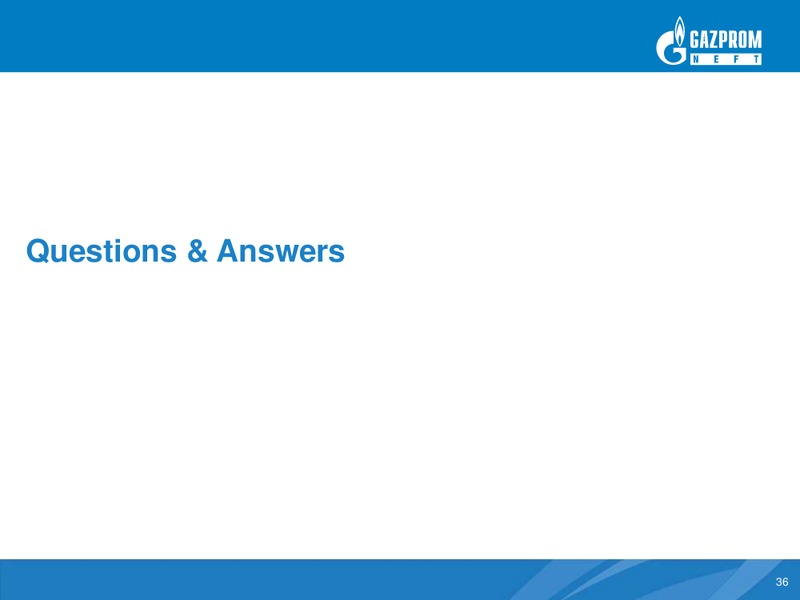 GAZPROM
NEFT

Questions & Answers

36